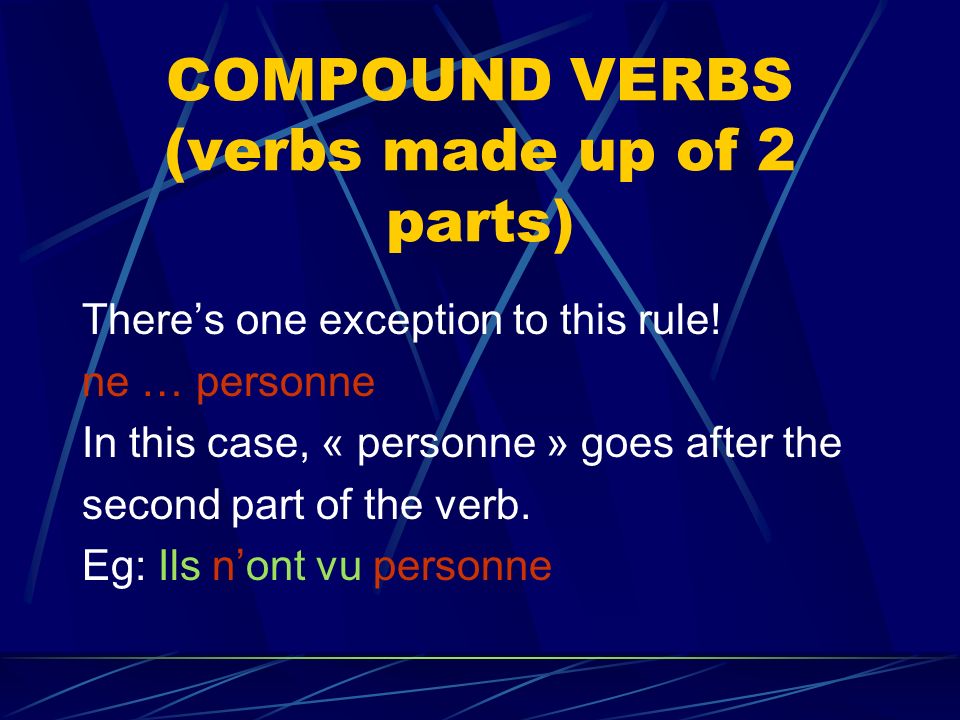 COMPOUND VERBS (verbs made up of 2 parts)

There’s one exception to this rule!
ne … personne
In this case, « personne » goes after the second part of the verb.
Eg: Ils n’ont vu personne